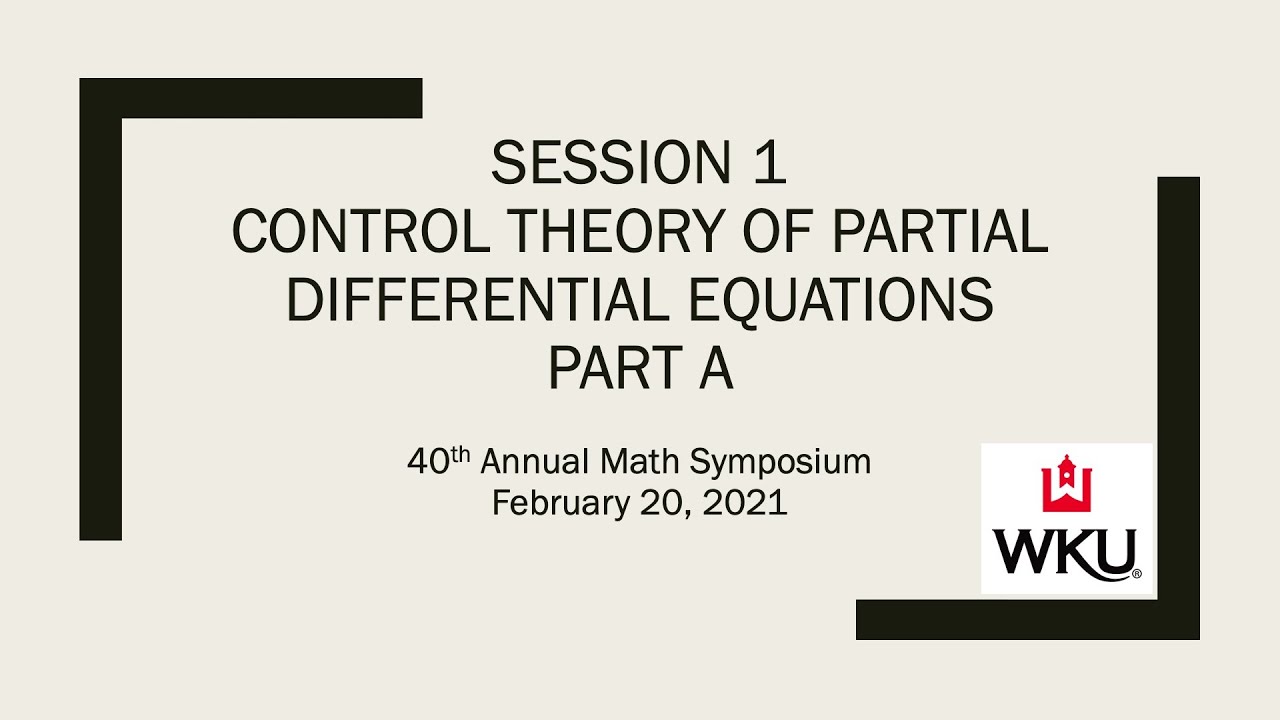 SESSION 1
CONTROL THEORY OF PARTIAL DIFFERENTIAL EQUATIONS
PART A

40th Annual Math Symposium
February 20, 2021

WKU®